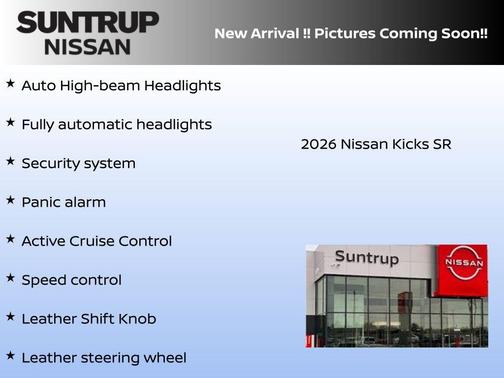 SUNTRUP NISSAN

New Arrival !! Pictures Coming Soon!!

★ Auto High-beam Headlights

★ Fully automatic headlights

★ Security system

★ Panic alarm

★ Active Cruise Control

★ Speed control

★ Leather Shift Knob

★ Leather steering wheel

2026 Nissan Kicks SR

Suntrup

NISSAN